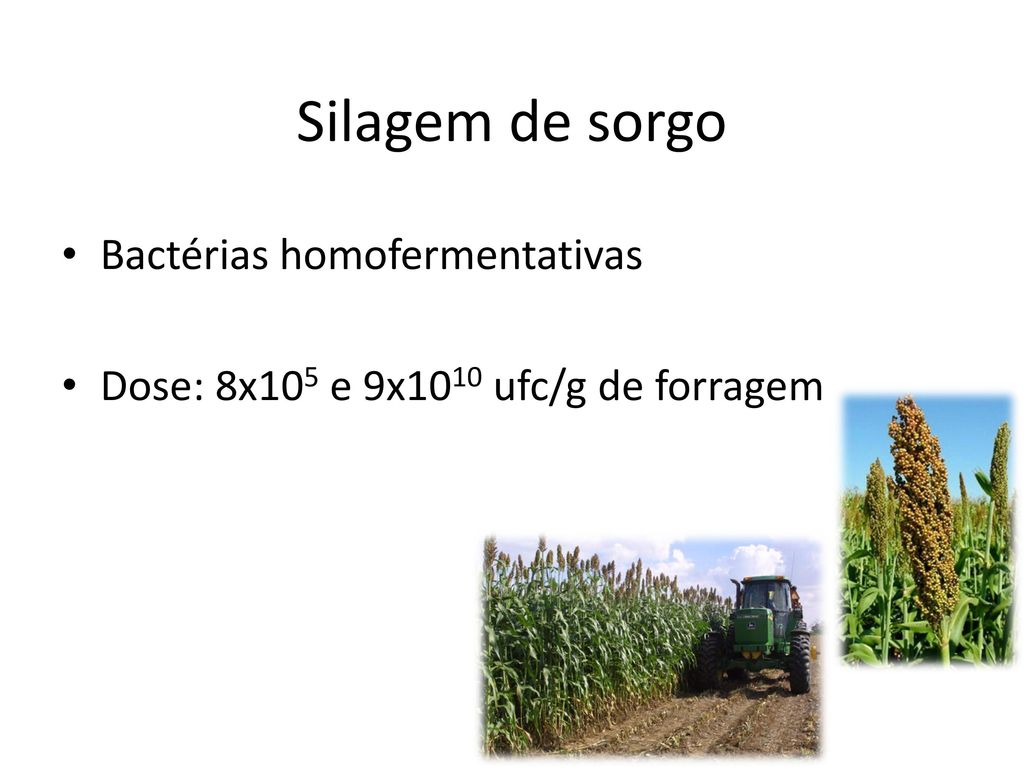 Silagem de sorgo

• Bactérias homofermentativas

• Dose: $8x10^5$ e $9x10^{10}$ ufc/g de forragem